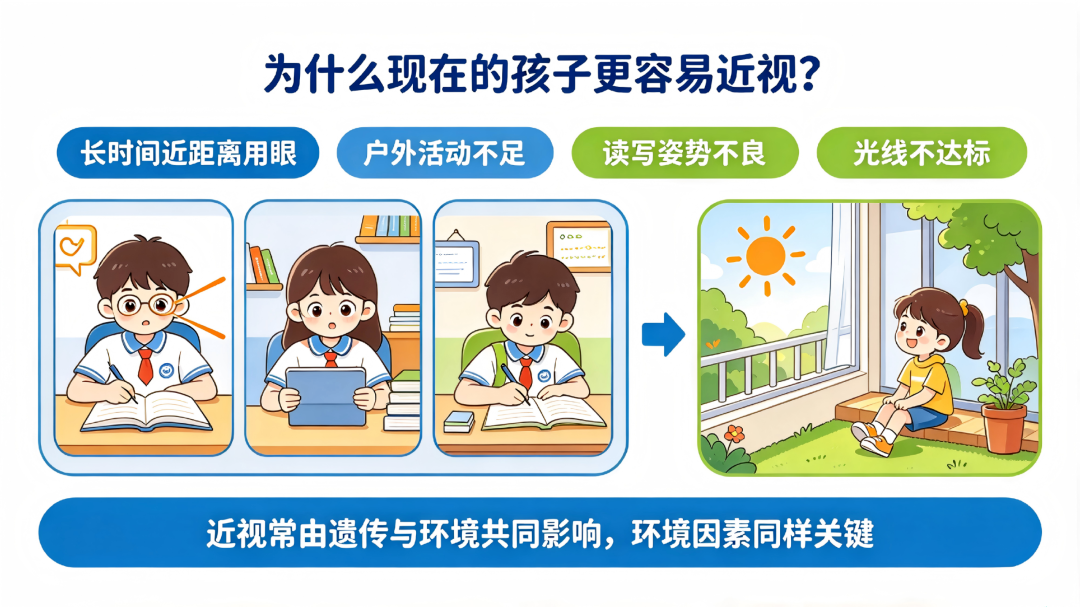 为什么现在的孩子更容易近视?

长时间近距离用眼 户外活动不足 读写姿势不良 光线不达标

近视常由遗传与环境共同影响，环境因素同样关键